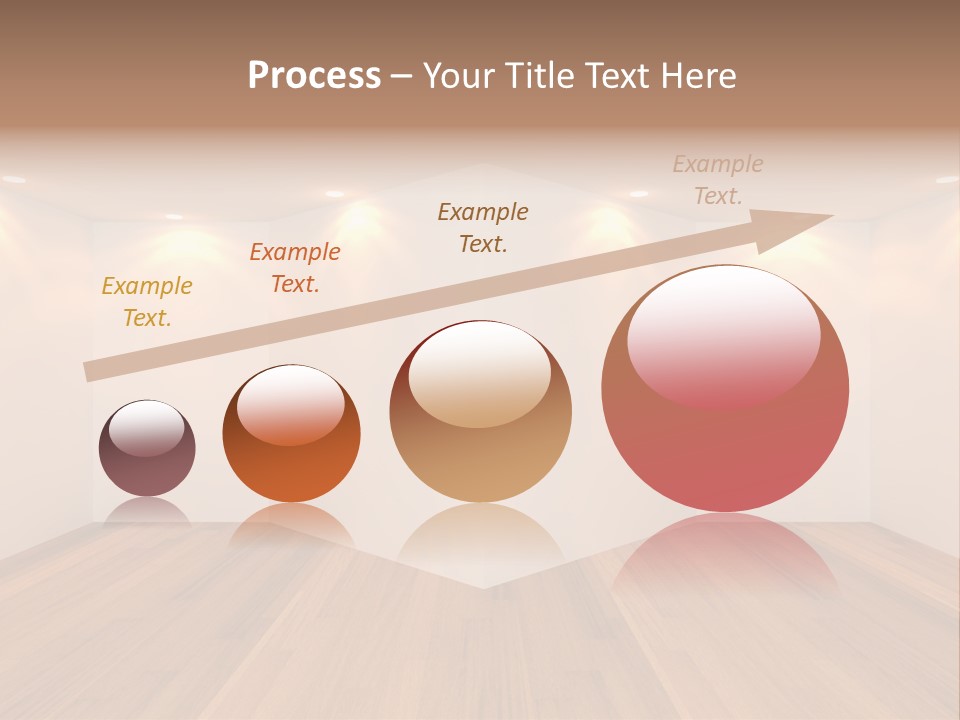 Process – Your Title Text Here

Example Text.

Example Text.

Example Text.

Example Text.